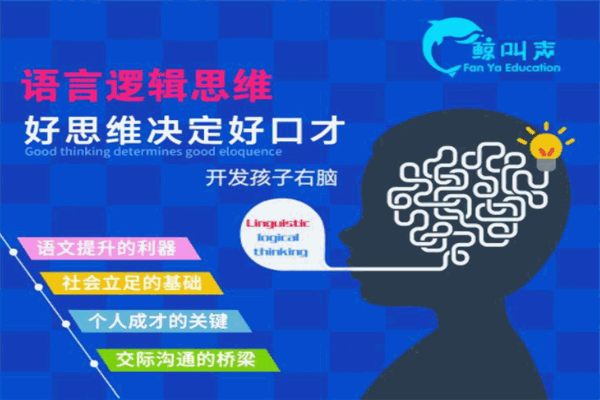 鲸叫声
Fan Ya Education

语言逻辑思维

好思维决定好口才
Good thinking determines good eloquence

开发孩子右脑

Linguistic logical thinking

语文提升的利器

社会立足的基础

个人成才的关键

交际沟通的桥梁